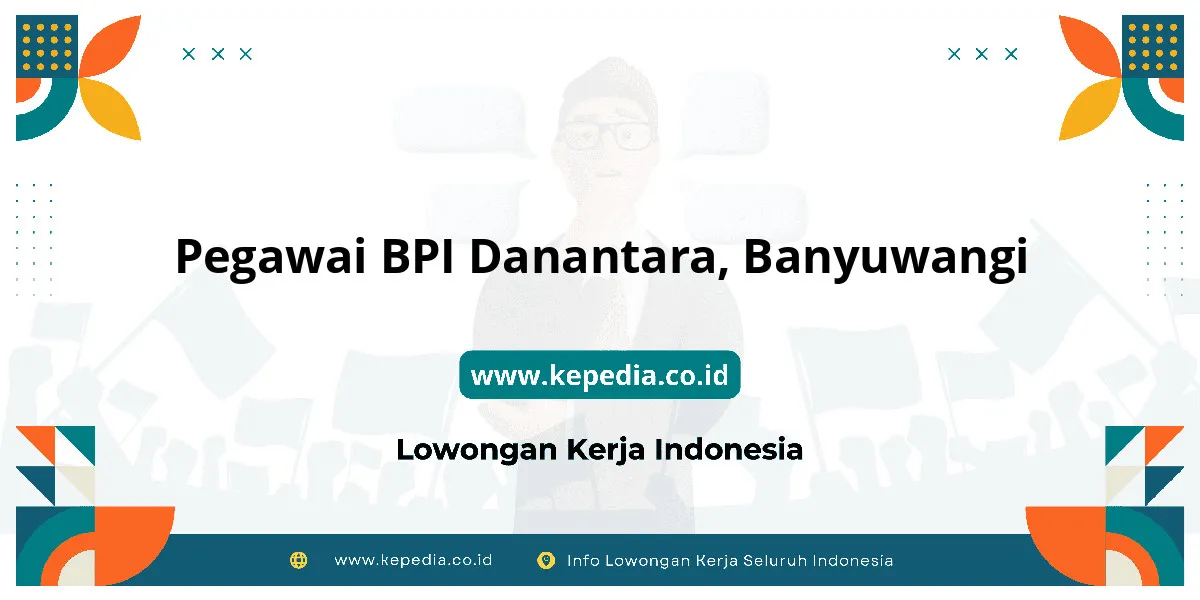 Pegawai BPI Danantara, Banyuwangi

www.kepedia.co.id

Lowongan Kerja Indonesia

www.kepedia.co.id Info Lowongan Kerja Seluruh Indonesia